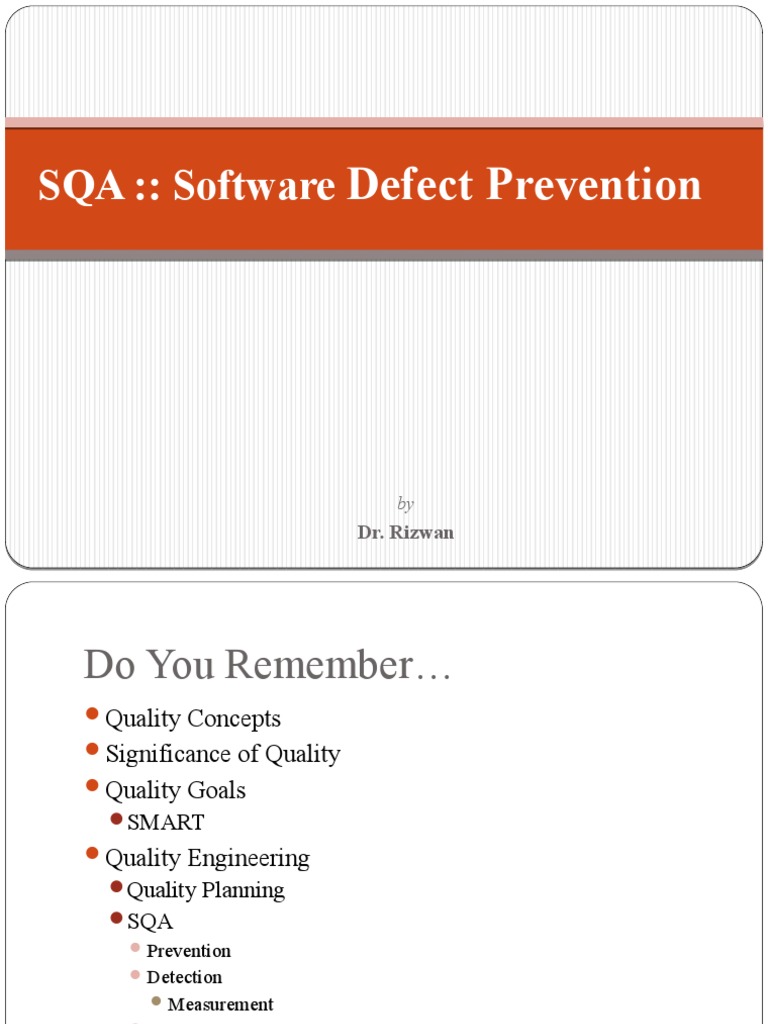 SQA :: Software Defect Prevention

by

Dr. Rizwan

Do You Remember…

Quality Concepts
Significance of Quality
Quality Goals
SMART
Quality Engineering
Quality Planning
SQA
Prevention
Detection
Measurement